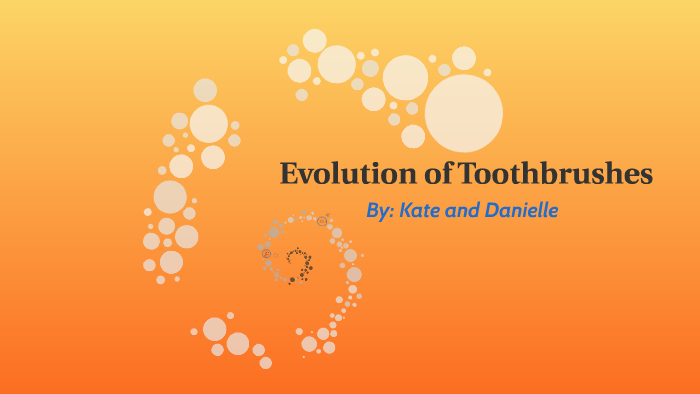 Evolution of Toothbrushes

By: Kate and Danielle